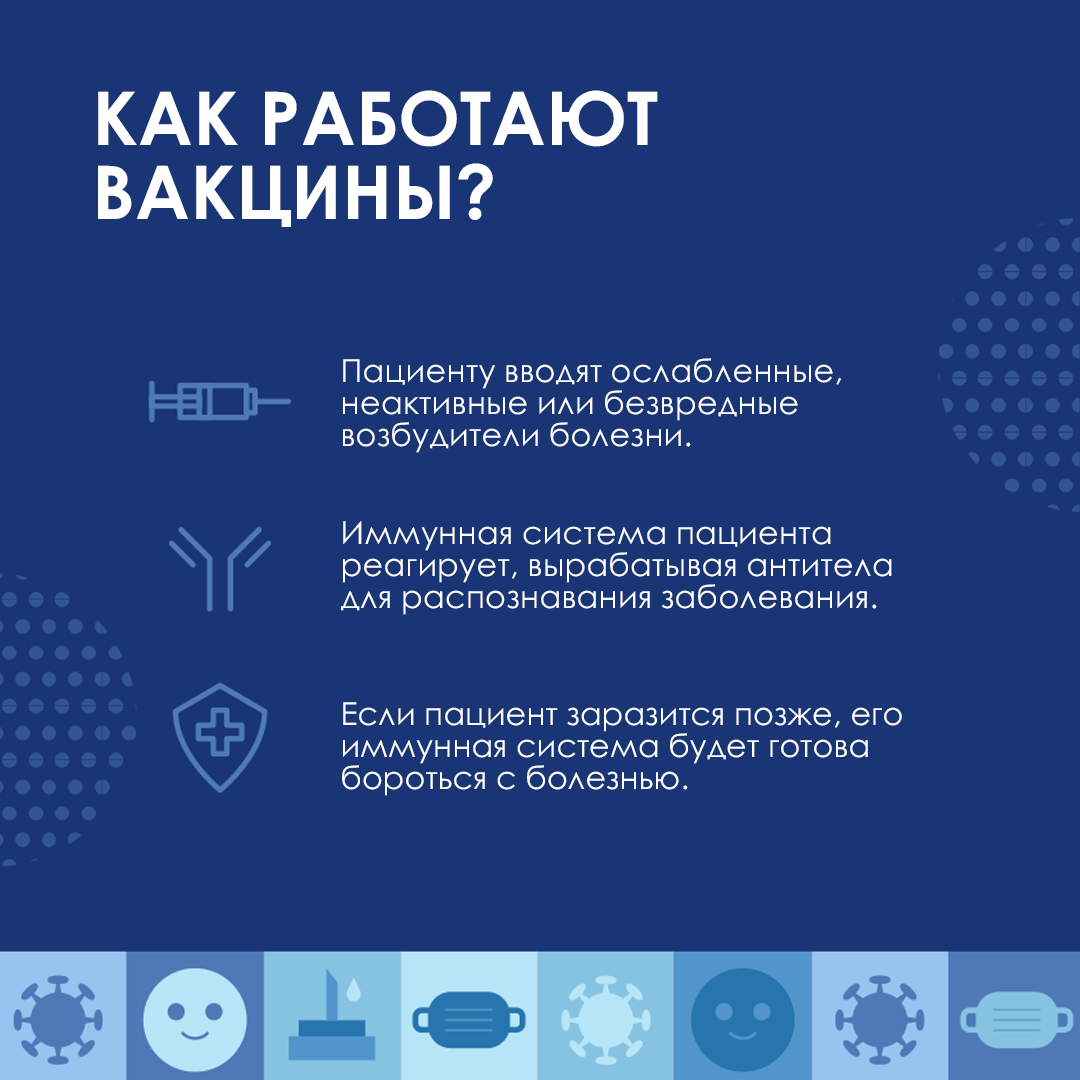 КАК РАБОТАЮТ ВАКЦИНЫ?

Пациенту вводят ослабленные, неактивные или безвредные возбудители болезни.

Иммунная система пациента реагирует, вырабатывая антитела для распознавания заболевания.

Если пациент заразится позже, его иммунная система будет готова бороться с болезнью.